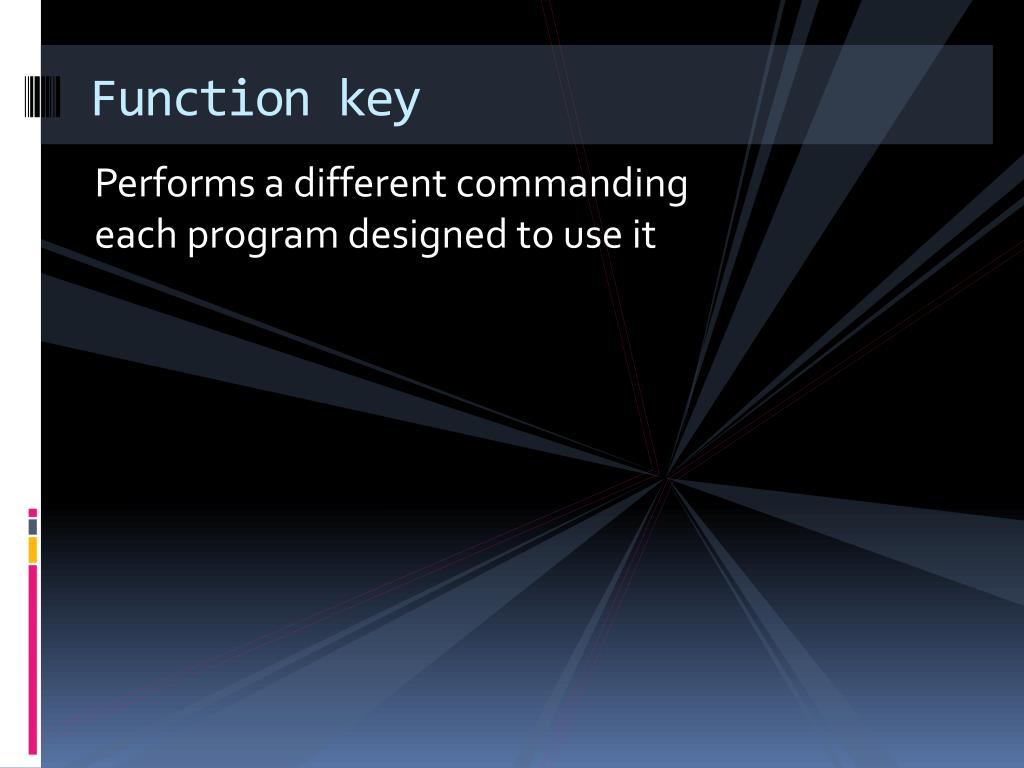 Function key

Performs a different commanding each program designed to use it